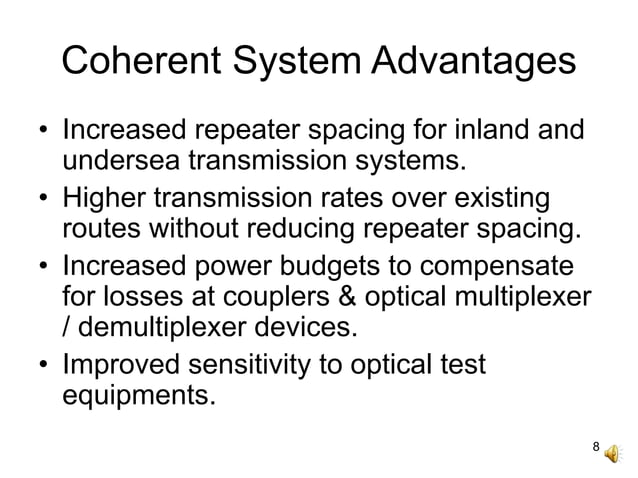 Coherent System Advantages

• Increased repeater spacing for inland and undersea transmission systems.

• Higher transmission rates over existing routes without reducing repeater spacing.

• Increased power budgets to compensate for losses at couplers & optical multiplexer / demultiplexer devices.

• Improved sensitivity to optical test equipments.

8